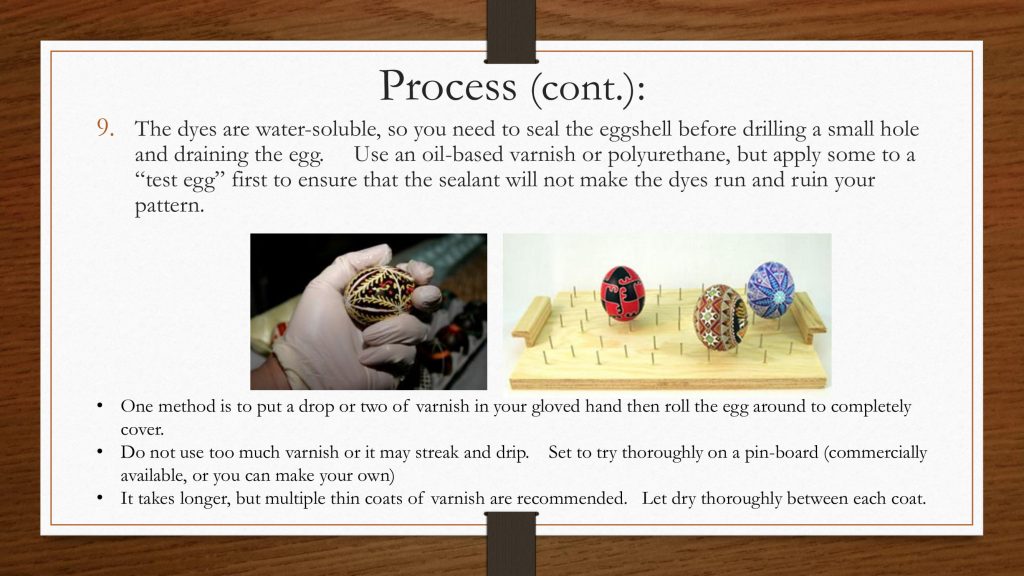 Process (cont.):

9. The dyes are water-soluble, so you need to seal the eggshell before drilling a small hole and draining the egg. Use an oil-based varnish or polyurethane, but apply some to a “test egg” first to ensure that the sealant will not make the dyes run and ruin your pattern.

• One method is to put a drop or two of varnish in your gloved hand then roll the egg around to completely cover.
• Do not use too much varnish or it may streak and drip. Set to try thoroughly on a pin-board (commercially available, or you can make your own)
• It takes longer, but multiple thin coats of varnish are recommended. Let dry thoroughly between each coat.